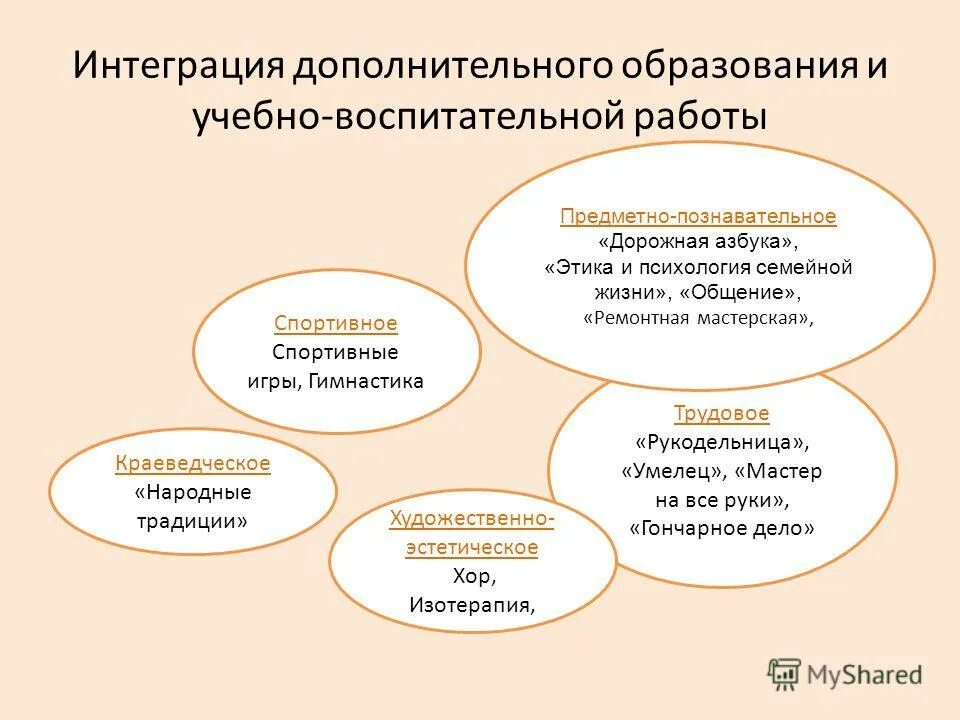 Интеграция дополнительного образования и учебно-воспитательной работы

Предметно-познавательное
«Дорожная азбука»,
«Этика и психология семейной жизни», «Общение»,
«Ремонтная мастерская»,

Спортивное
Спортивные игры, Гимнастика

Трудовое
«Рукодельница»,
«Умелец», «Мастер на все руки»,
«Гончарное дело»

Краеведческое
«Народные традиции»

Художественно-эстетическое
Хор,
Изотерапия,

MyShared